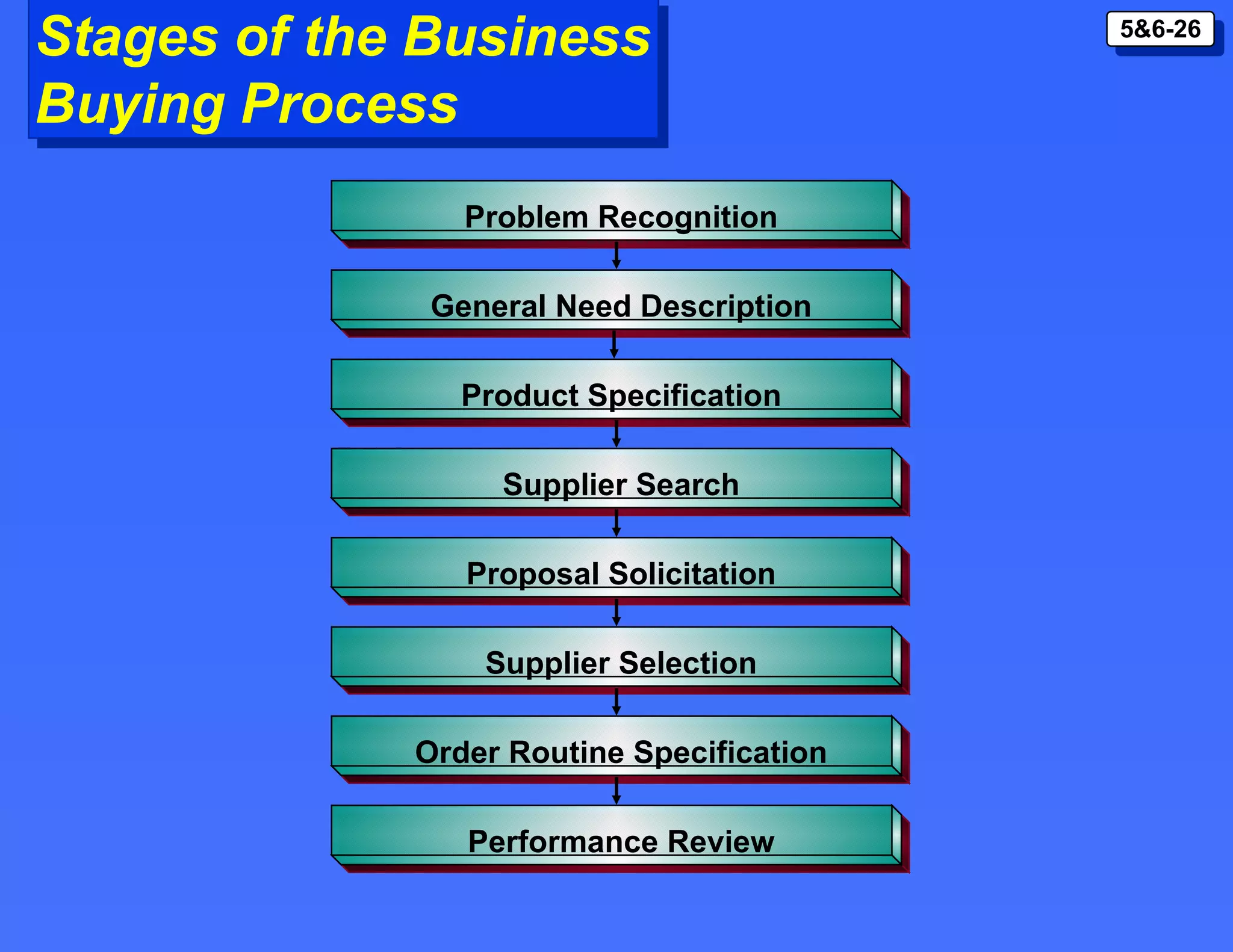 Stages of the Business Buying Process

5&6-26

Problem Recognition

General Need Description

Product Specification

Supplier Search

Proposal Solicitation

Supplier Selection

Order Routine Specification

Performance Review